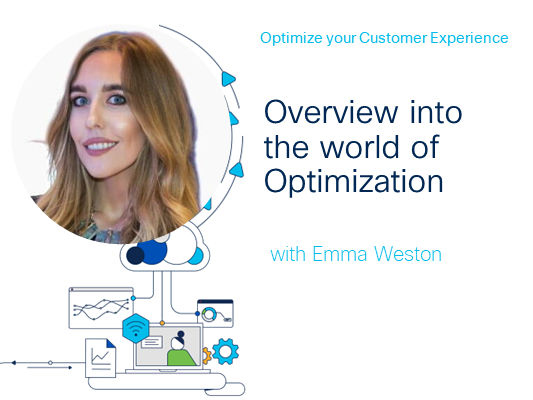 Optimize your Customer Experience

Overview into the world of Optimization

with Emma Weston